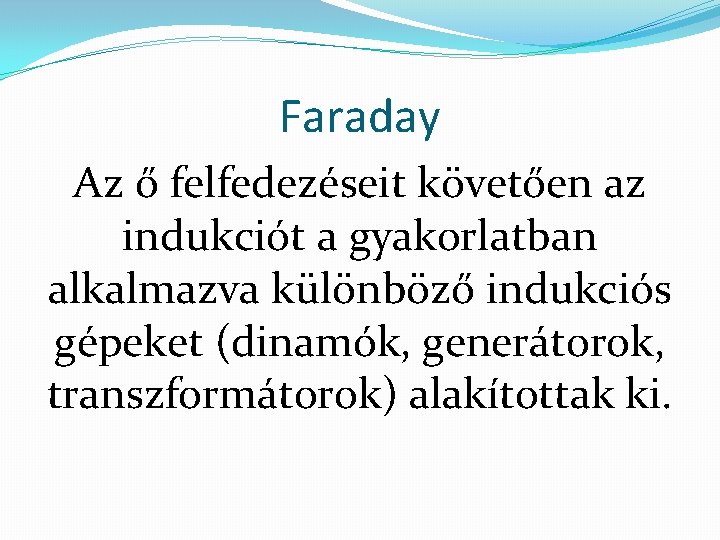 Faraday

Az ő felfedezéseit követően az indukciót a gyakorlatban alkalmazva különböző indukciós gépeket (dinamók, generátorok, transzformátorok) alakítottak ki.